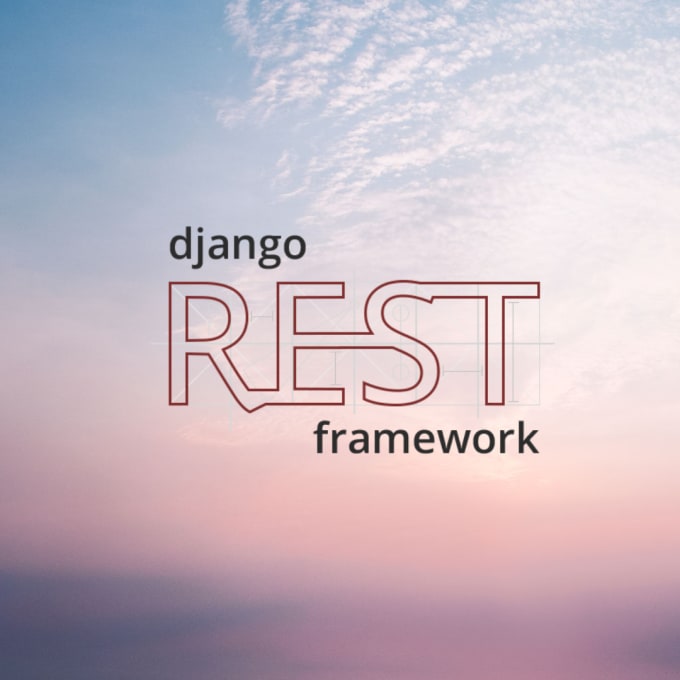 django
REST
framework